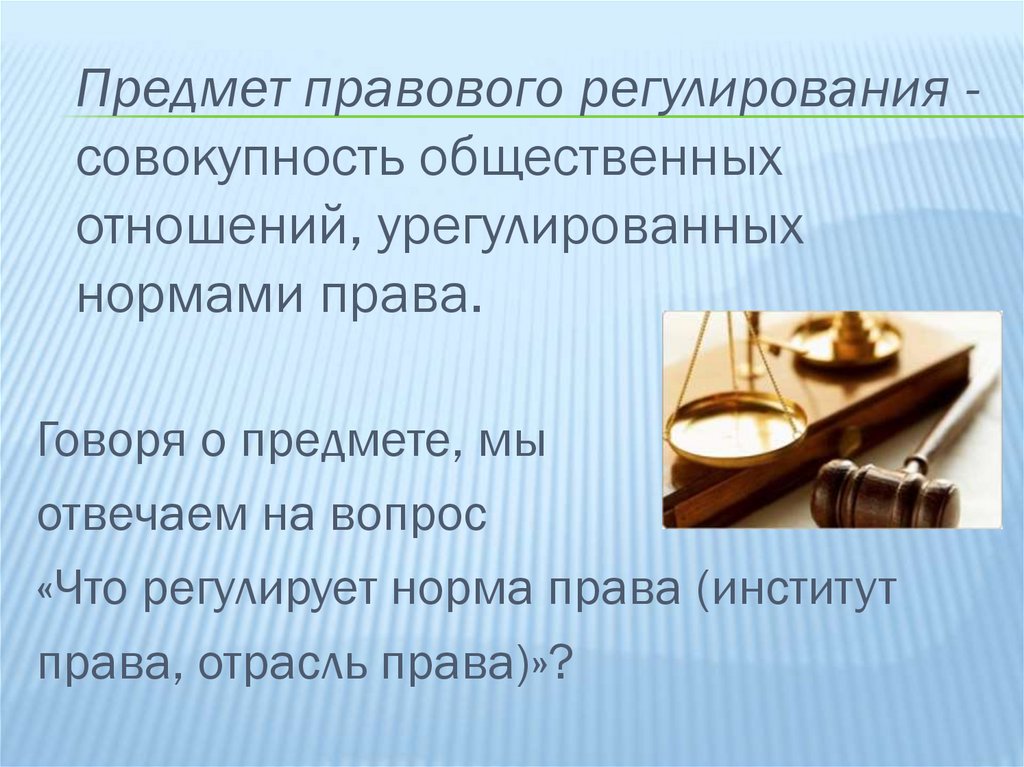 Предмет правового регулирования - совокупность общественных отношений, урегулированных нормами права.

Говоря о предмете, мы отвечаем на вопрос «Что регулирует норма права (институт права, отрасль права)»?